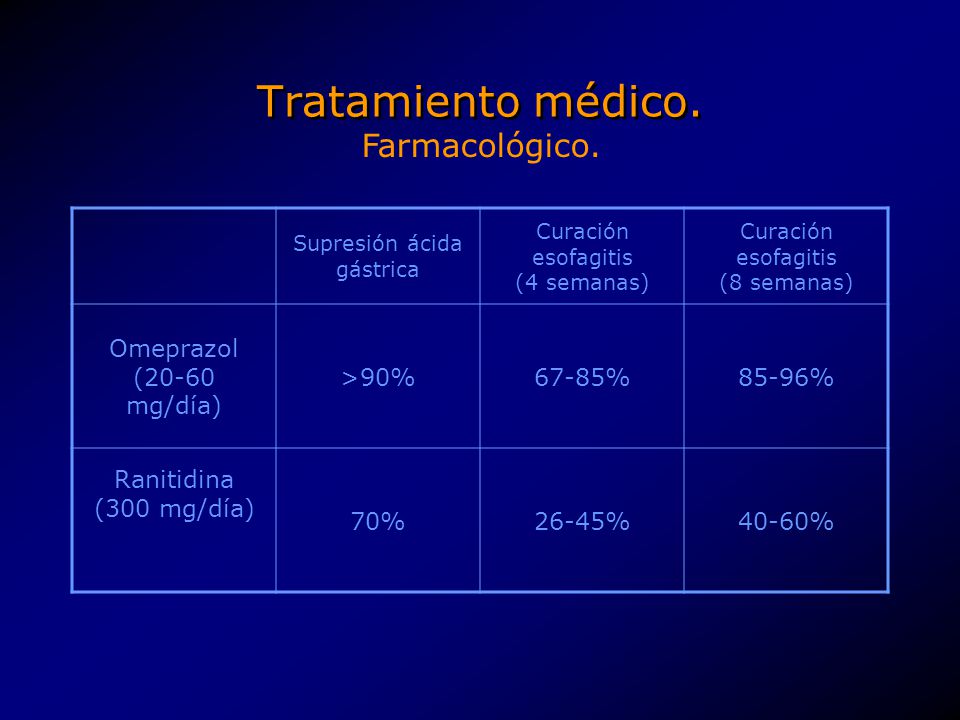 Tratamiento médico.
Farmacológico.

| | Supresión ácida gástrica | Curación esofagitis (4 semanas) | Curación esofagitis (8 semanas) |
|---|---|---|---|
| Omeprazol (20-60 mg/día) | >90% | 67-85% | 85-96% |
| Ranitidina (300 mg/día) | 70% | 26-45% | 40-60% |